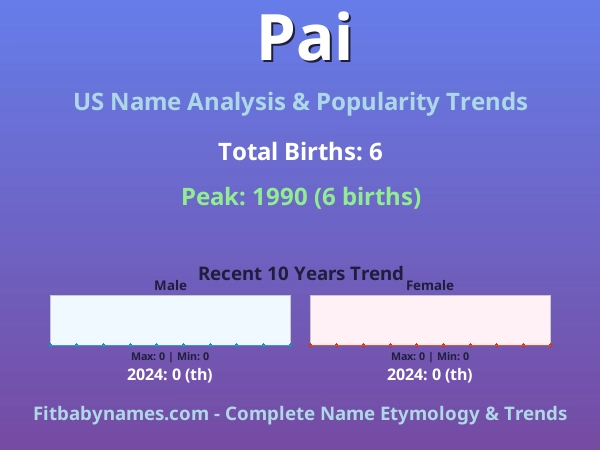 Pai

US Name Analysis & Popularity Trends

Total Births: 6

Peak: 1990 (6 births)

Recent 10 Years Trend

Male

Max: 0 | Min: 0

2024: 0 (th)

Female

Max: 0 | Min: 0

2024: 0 (th)

Fitbabynames.com - Complete Name Etymology & Trends